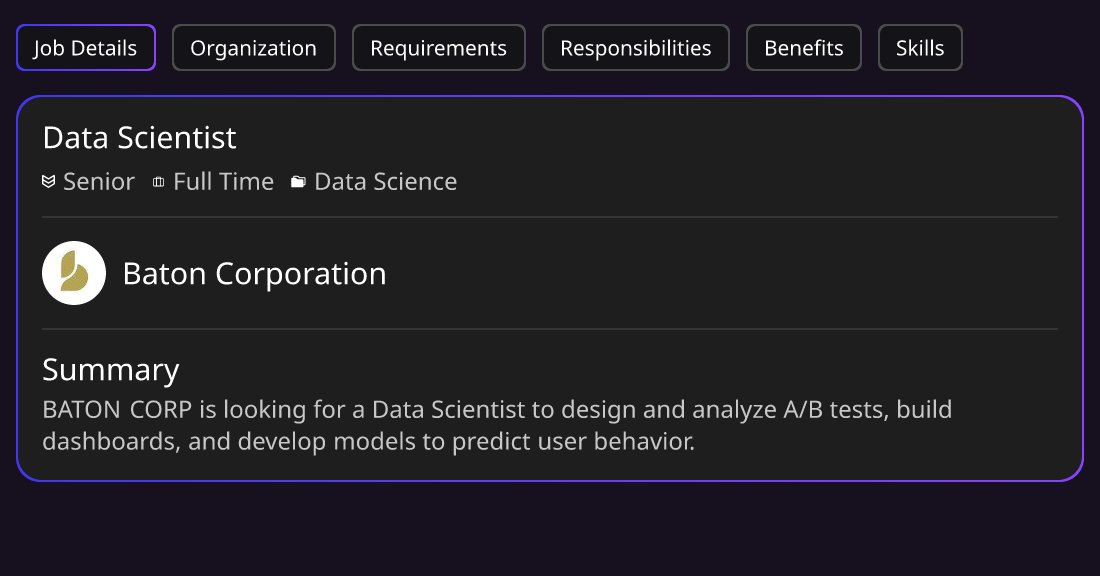 Job Details Organization Requirements Responsibilities Benefits Skills

Data Scientist

Senior Full Time Data Science

Baton Corporation

Summary

BATON CORP is looking for a Data Scientist to design and analyze A/B tests, build dashboards, and develop models to predict user behavior.